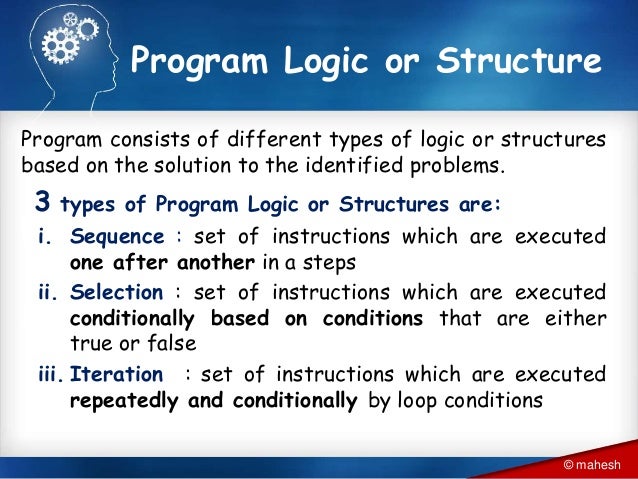 Program Logic or Structure

Program consists of different types of logic or structures based on the solution to the identified problems.

3 types of Program Logic or Structures are:

i. Sequence : set of instructions which are executed one after another in a steps

ii. Selection : set of instructions which are executed conditionally based on conditions that are either true or false

iii. Iteration : set of instructions which are executed repeatedly and conditionally by loop conditions

© mahesh